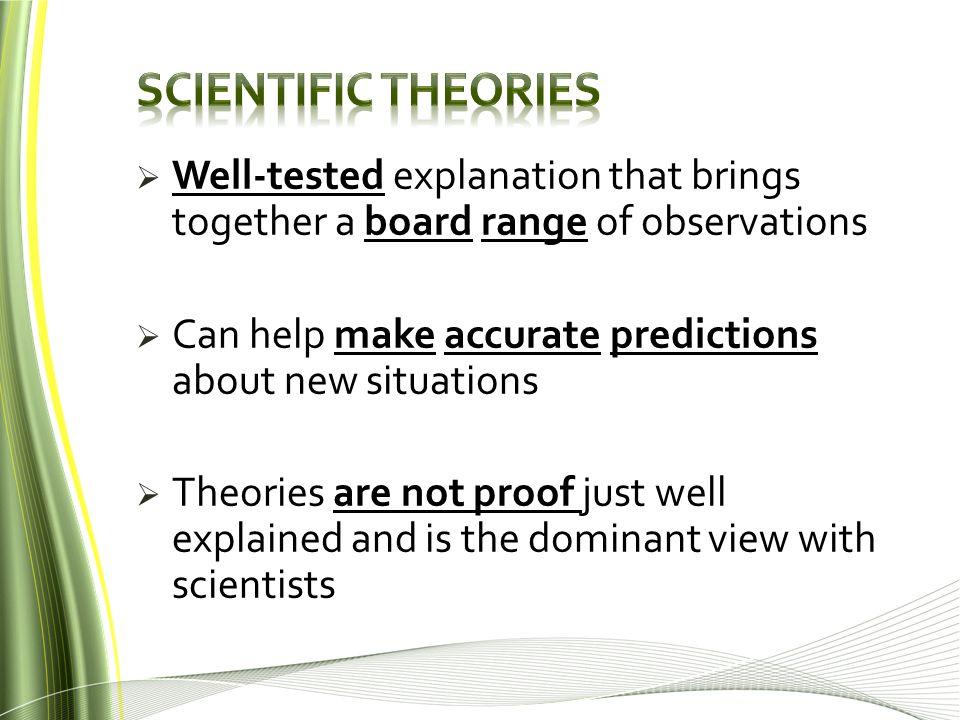 SCIENTIFIC THEORIES

➢ Well-tested explanation that brings together a board range of observations

➢ Can help make accurate predictions about new situations

➢ Theories are not proof just well explained and is the dominant view with scientists